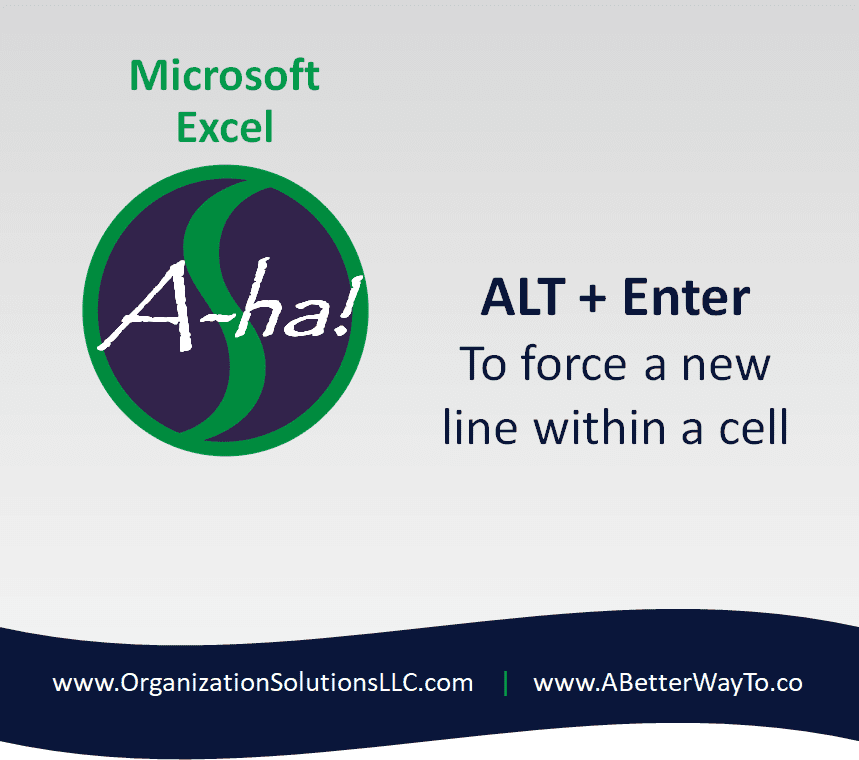 Microsoft Excel

A-ha!

ALT + Enter
To force a new line within a cell

www.OrganizationSolutionsLLC.com | www.ABetterWayTo.co